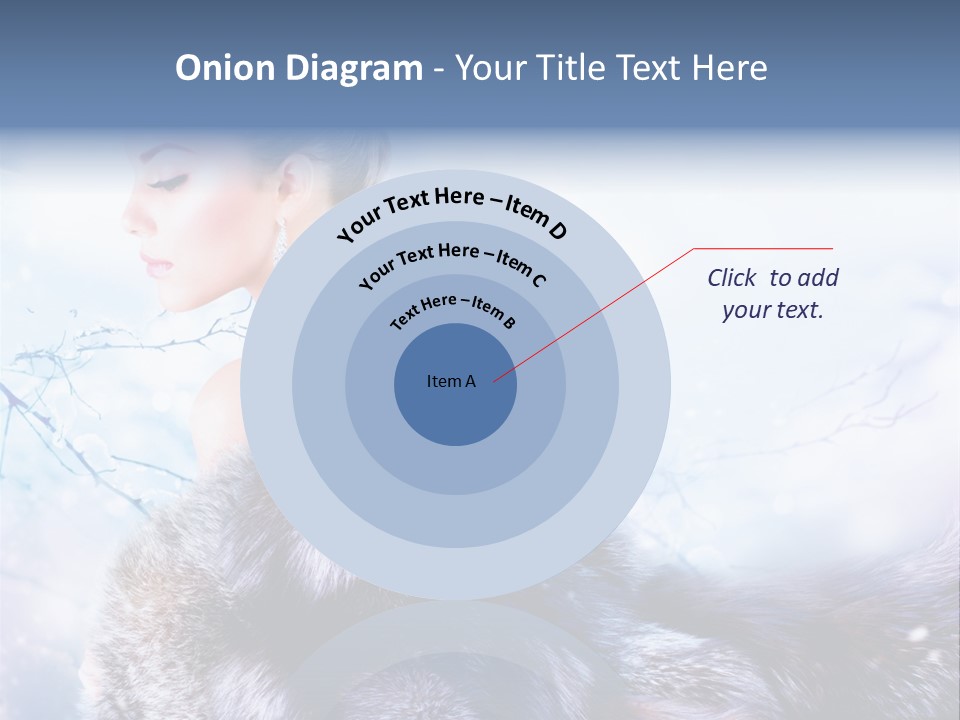 Onion Diagram - Your Title Text Here

Your Text Here – Item D

Your Text Here – Item C

Text Here – Item B

Item A

Click to add your text.